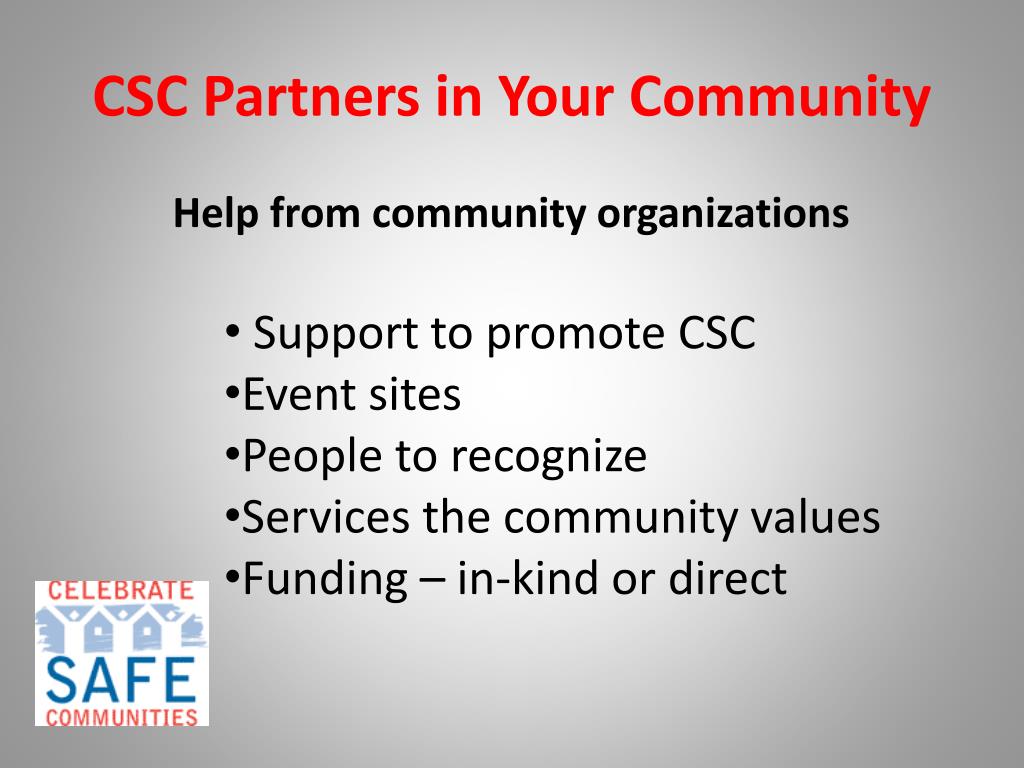 CSC Partners in Your Community

Help from community organizations

• Support to promote CSC
•Event sites
•People to recognize
•Services the community values
•Funding – in-kind or direct

CELEBRATE
SAFE
COMMUNITIES